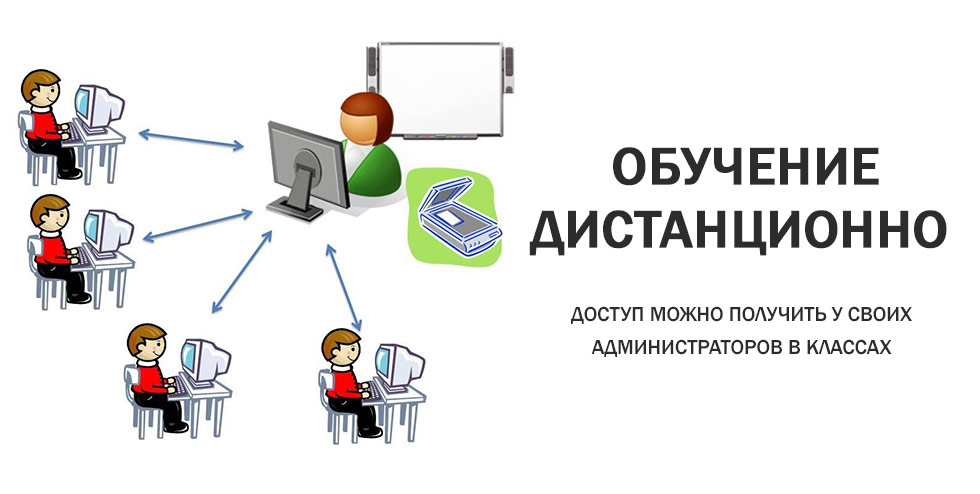 ОБУЧЕНИЕ ДИСТАНЦИОННО

ДОСТУП МОЖНО ПОЛУЧИТЬ У СВОИХ АДМИНИСТРАТОРОВ В КЛАССАХ